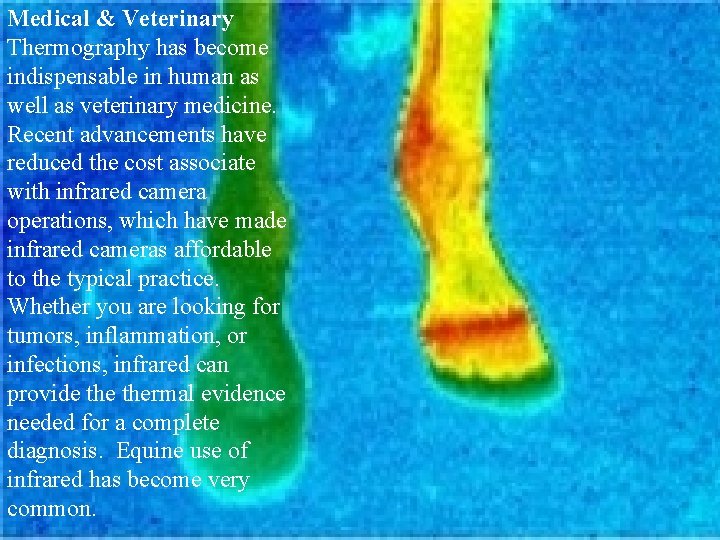 Medical & Veterinary
Thermography has become indispensable in human as well as veterinary medicine. Recent advancements have reduced the cost associate with infrared camera operations, which have made infrared cameras affordable to the typical practice. Whether you are looking for tumors, inflammation, or infections, infrared can provide the thermal evidence needed for a complete diagnosis. Equine use of infrared has become very common.